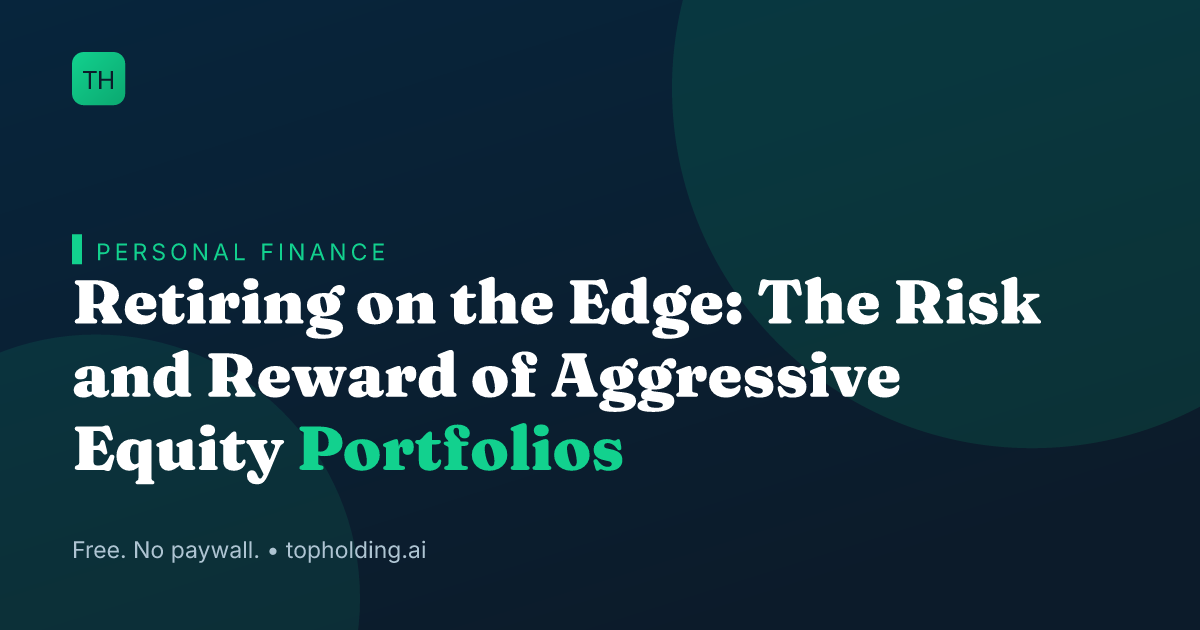 TH

PERSONAL FINANCE

Retiring on the Edge: The Risk and Reward of Aggressive Equity Portfolios

Free. No paywall. • topholding.ai